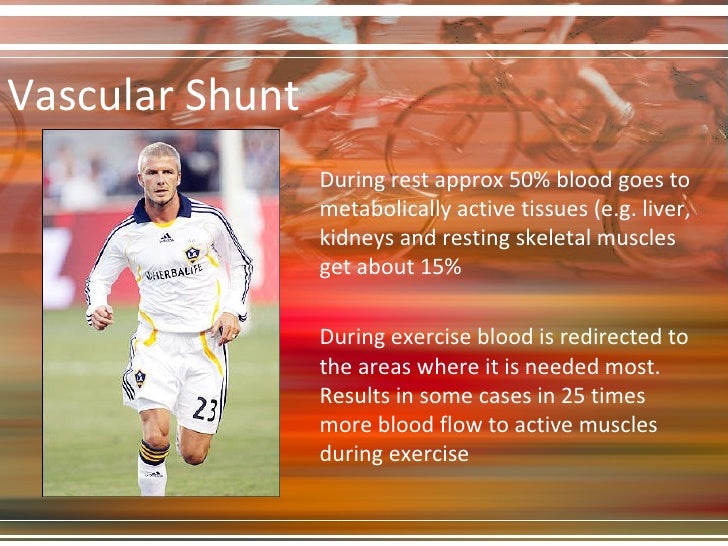 Vascular Shunt

HERBALIFE

23

During rest approx 50% blood goes to metabolically active tissues (e.g. liver, kidneys and resting skeletal muscles get about 15%

During exercise blood is redirected to the areas where it is needed most. Results in some cases in 25 times more blood flow to active muscles during exercise